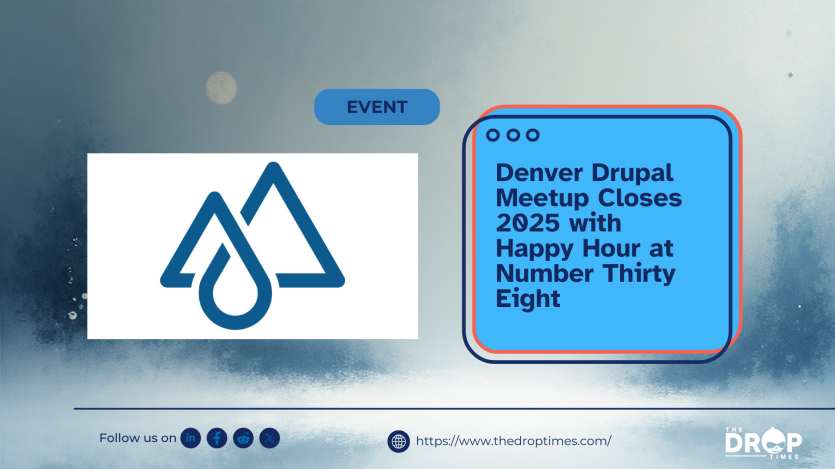 EVENT

Denver Drupal Meetup Closes 2025 with Happy Hour at Number Thirty Eight

Follow us on

https://www.thedroptimes.com/

THE DROP TIMES